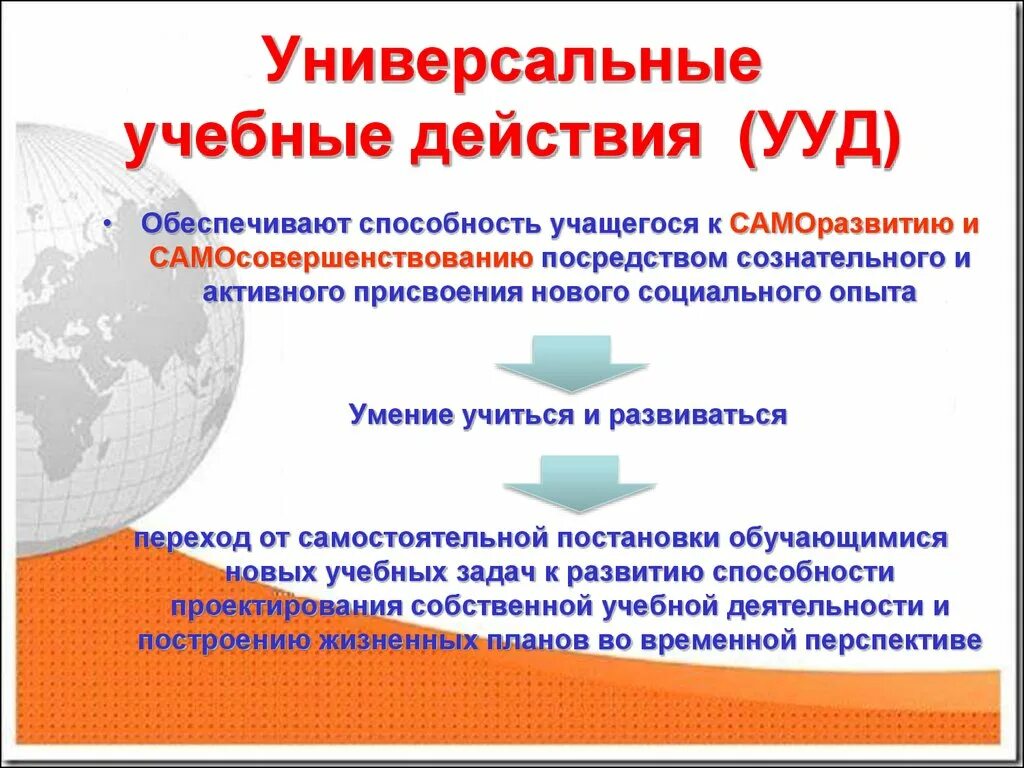 Универсальные учебные действия (УУД)

• Обеспечивают способность учащегося к САМОразвитию и САМОсовершенствованию посредством сознательного и активного присвоения нового социального опыта

Умение учиться и развиваться

переход от самостоятельной постановки обучающимися новых учебных задач к развитию способности проектирования собственной учебной деятельности и построению жизненных планов во временной перспективе